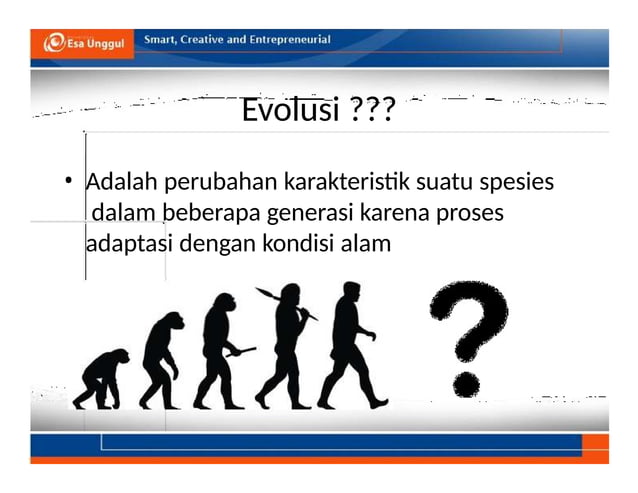 Esa Unggul

Smart, Creative and Entrepreneurial

Evolusi ???

• Adalah perubahan karakteristik suatu spesies dalam beberapa generasi karena proses adaptasi dengan kondisi alam

?